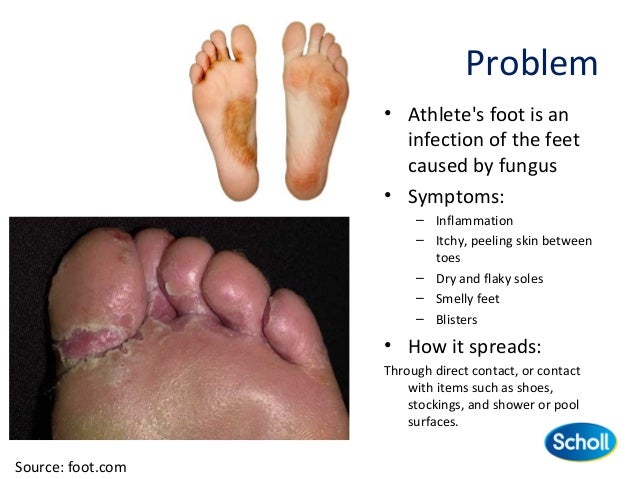 Problem

• Athlete's foot is an infection of the feet caused by fungus

• Symptoms:
– Inflammation
– Itchy, peeling skin between toes
– Dry and flaky soles
– Smelly feet
– Blisters

• How it spreads:
Through direct contact, or contact with items such as shoes, stockings, and shower or pool surfaces.

Scholl

Source: foot.com